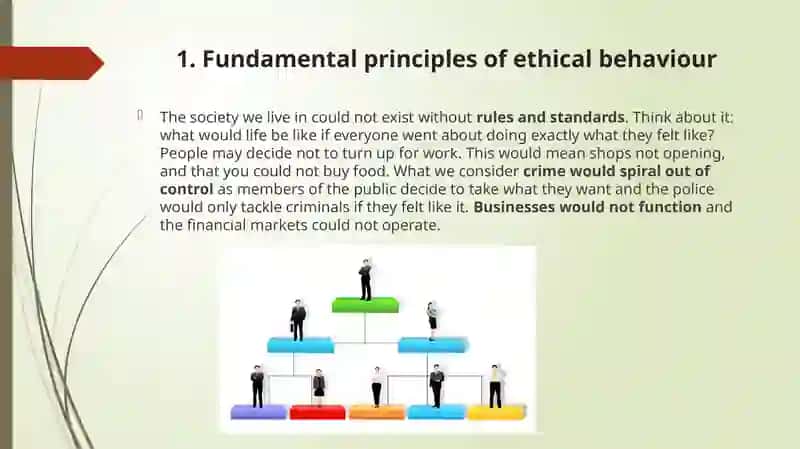 1. Fundamental principles of ethical behaviour

The society we live in could not exist without rules and standards. Think about it: what would life be like if everyone went about doing exactly what they felt like? People may decide not to turn up for work. This would mean shops not opening, and that you could not buy food. What we consider crime would spiral out of control as members of the public decide to take what they want and the police would only tackle criminals if they felt like it. Businesses would not function and the financial markets could not operate.